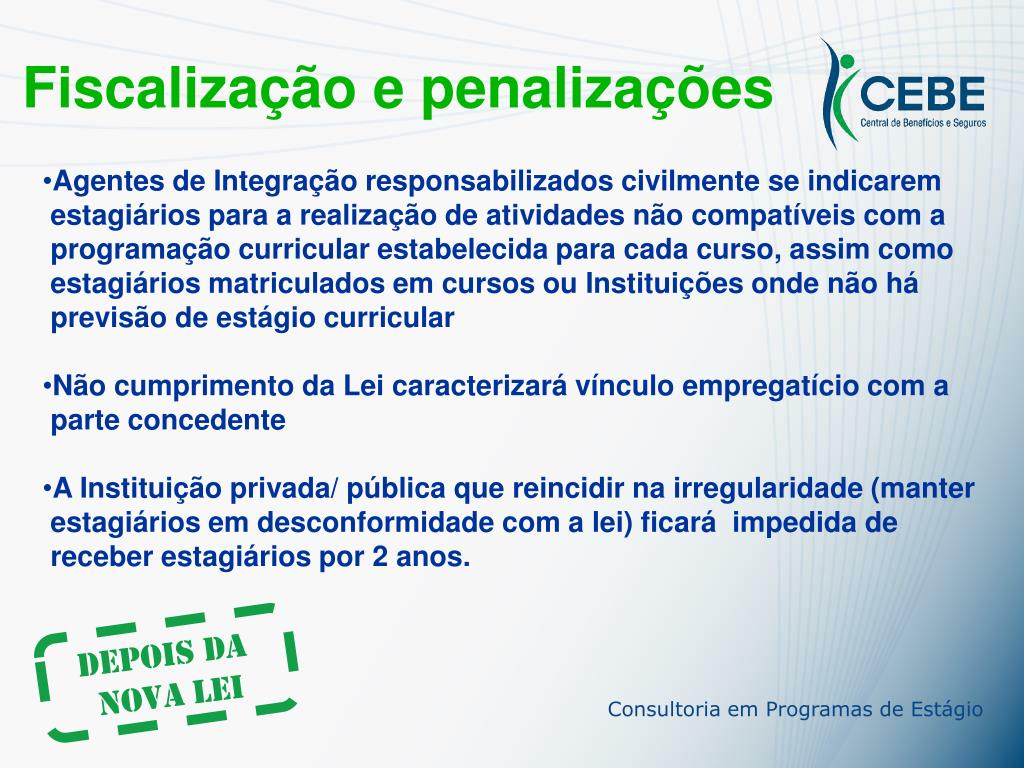 Fiscalização e penalizações

CEBE
Central de Benefícios e Seguros

•Agentes de Integração responsabilizados civilmente se indicarem estagiários para a realização de atividades não compatíveis com a programação curricular estabelecida para cada curso, assim como estagiários matriculados em cursos ou Instituições onde não há previsão de estágio curricular

•Não cumprimento da Lei caracterizará vínculo empregatício com a parte concedente

•A Instituição privada/ pública que reincidir na irregularidade (manter estagiários em desconformidade com a lei) ficará impedida de receber estagiários por 2 anos.

DEPOIS DA NOVA LEI

Consultoria em Programas de Estágio